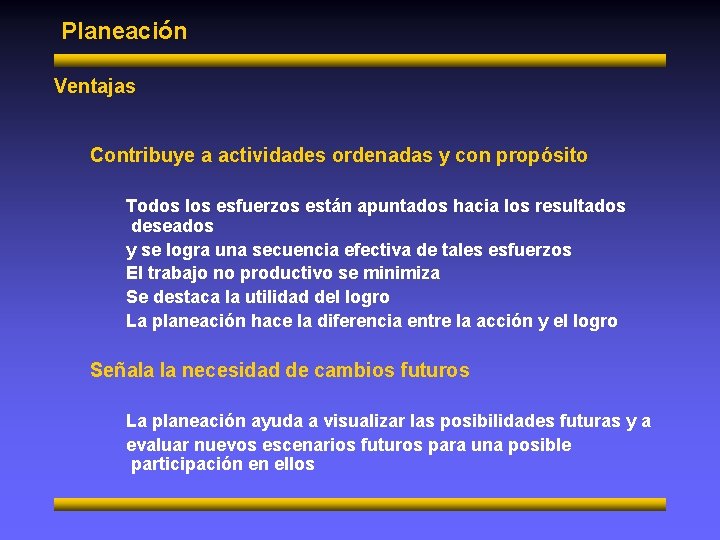 Planeación

Ventajas

Contribuye a actividades ordenadas y con propósito

Todos los esfuerzos están apuntados hacia los resultados deseados
y se logra una secuencia efectiva de tales esfuerzos
El trabajo no productivo se minimiza
Se destaca la utilidad del logro
La planeación hace la diferencia entre la acción y el logro

Señala la necesidad de cambios futuros

La planeación ayuda a visualizar las posibilidades futuras y a
evaluar nuevos escenarios futuros para una posible participación en ellos